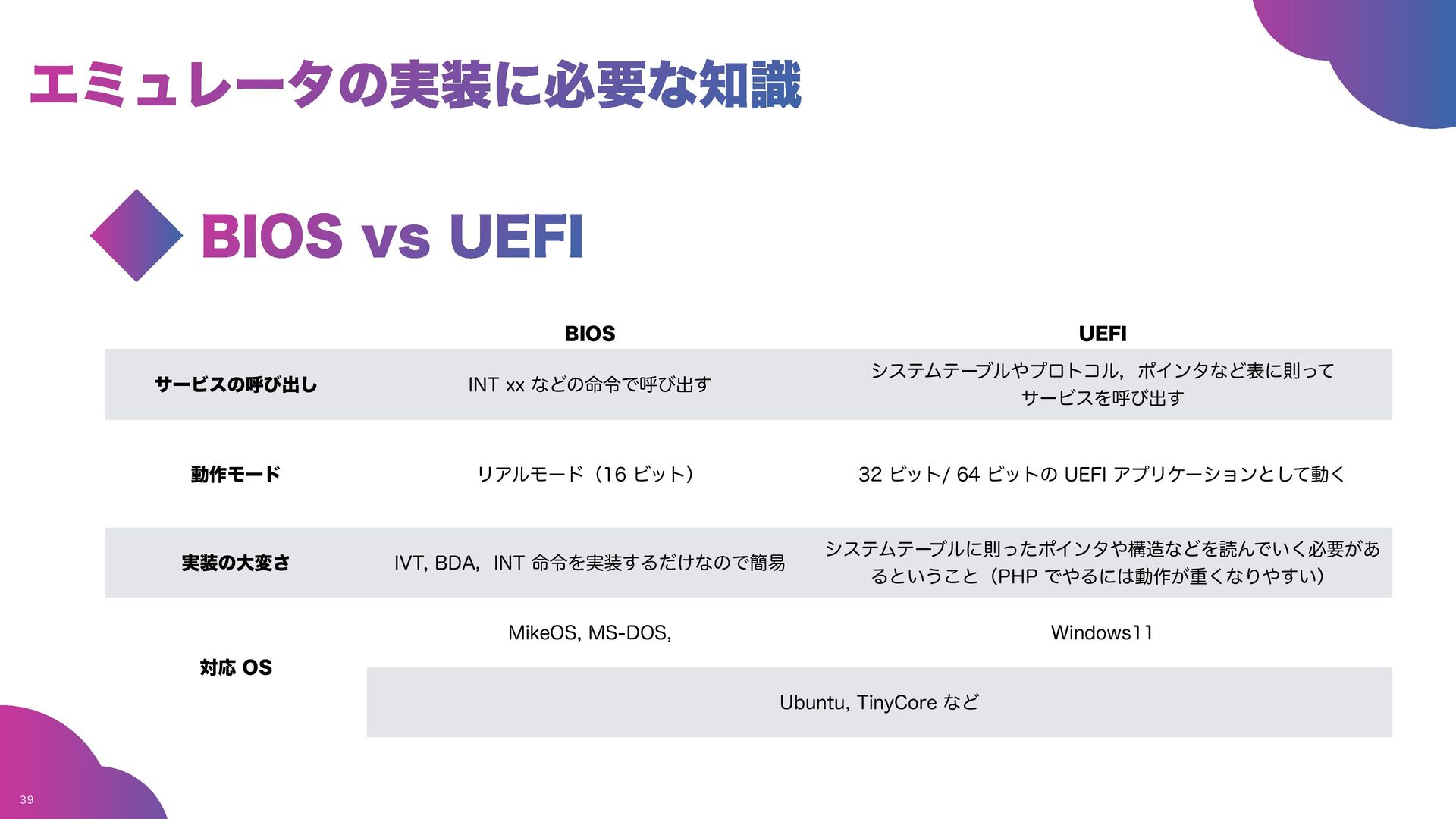 エミュレータの実装に必要な知識

BIOS vs UEFI

| | BIOS | UEFI |
|---|---|---|
| サービスの呼び出し | INT xx などの命令で呼び出す | システムテーブルやプロトコル，ポインタなど表に則ってサービスを呼び出す |
| 動作モード | リアルモード（16 ビット） | 32 ビット/ 64 ビットの UEFI アプリケーションとして動く |
| 実装の大変さ | IVT, BDA，INT 命令を実装するだけなので簡易 | システムテーブルに則ったポインタや構造などを読んでいく必要があるということ（PHP でやるには動作が重くなりやすい） |
| 対応 OS | MikeOS, MS-DOS, | Windows11 |
| | Ubuntu, TinyCore など | |

39